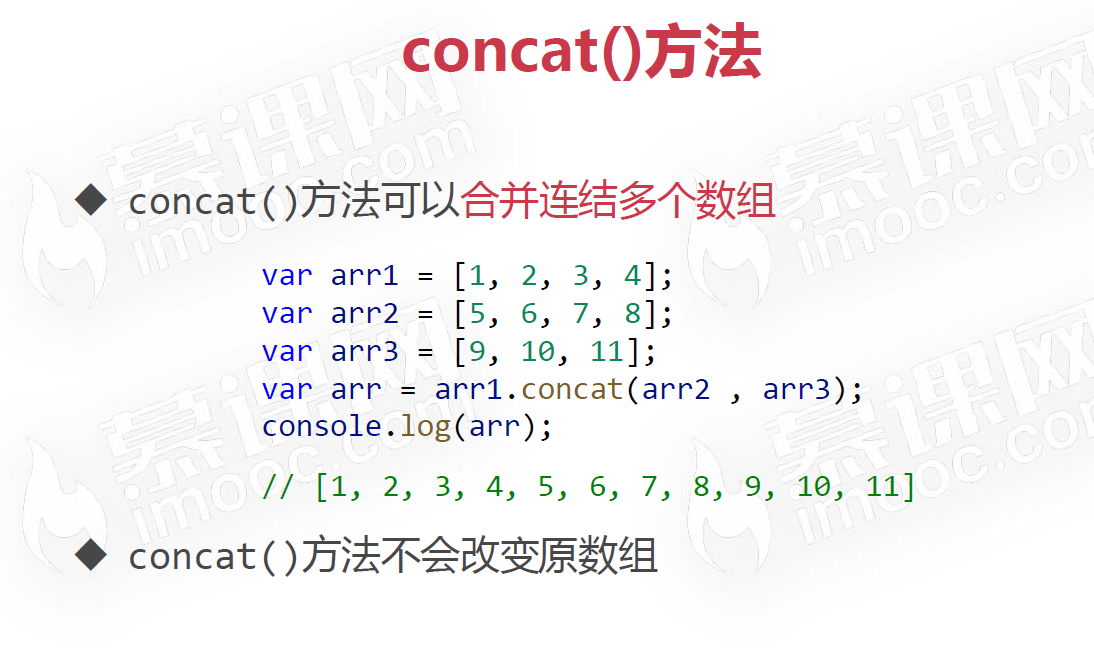 concat()方法

◆ concat()方法可以合并连结多个数组

var arr1 = [1, 2, 3, 4];
var arr2 = [5, 6, 7, 8];
var arr3 = [9, 10, 11];
var arr = arr1.concat(arr2 , arr3);
console.log(arr);

// [1, 2, 3, 4, 5, 6, 7, 8, 9, 10, 11]

◆ concat()方法不会改变原数组

慕课网 imooc.com